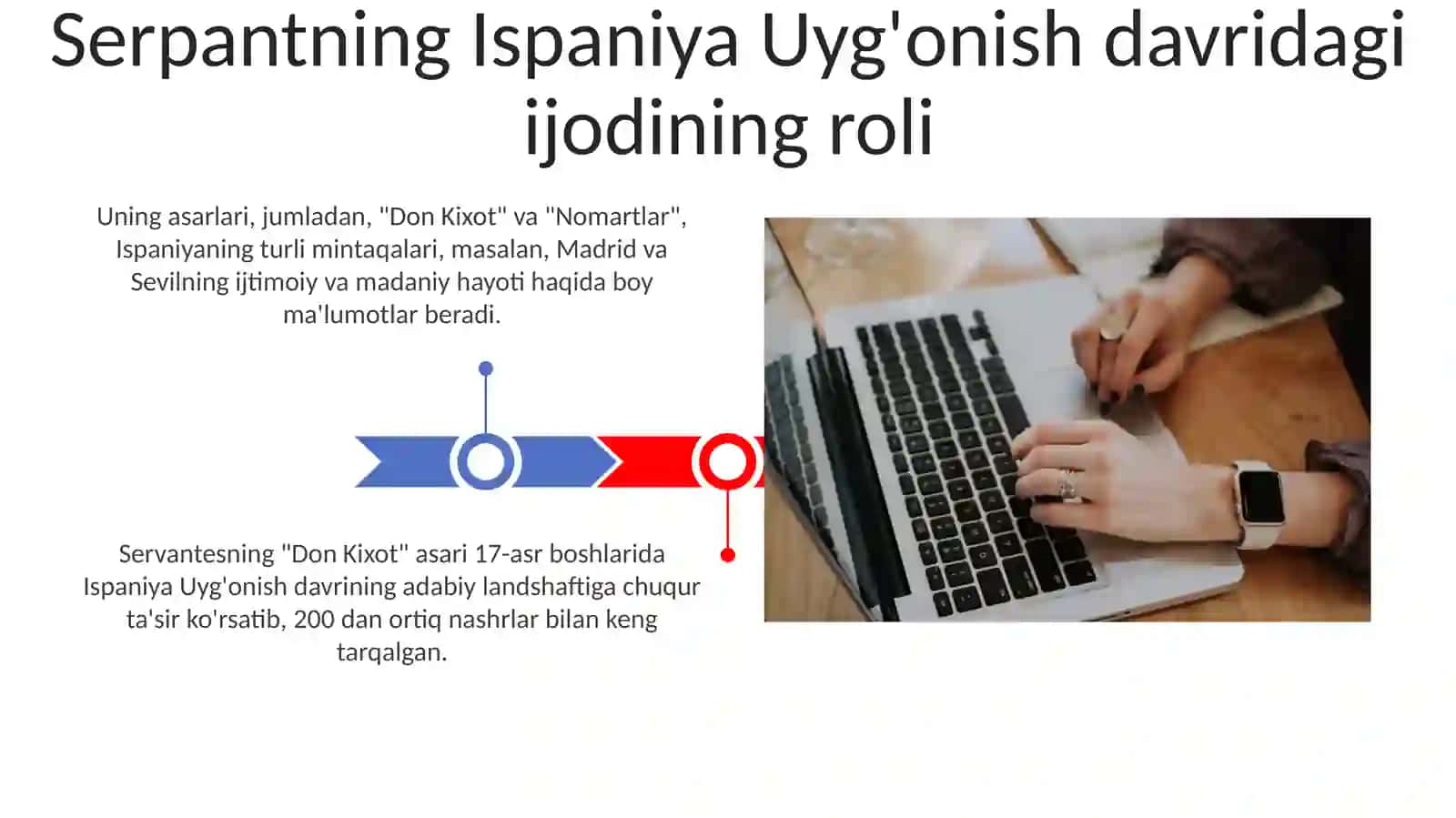 Serpantning Ispaniya Uyg'onish davridagi ijodining roli

Uning asarlari, jumladan, "Don Kixot" va "Nomartlar", Ispaniyaning turli mintaqalari, masalan, Madrid va Sevilning ijtimoiy va madaniy hayoti haqida boy ma'lumotlar beradi.

Servantesning "Don Kixot" asari 17-asr boshlarida Ispaniya Uyg'onish davrining adabiy landshaftiga chuqur ta'sir ko'rsatib, 200 dan ortiq nashrlar bilan keng tarqalgan.